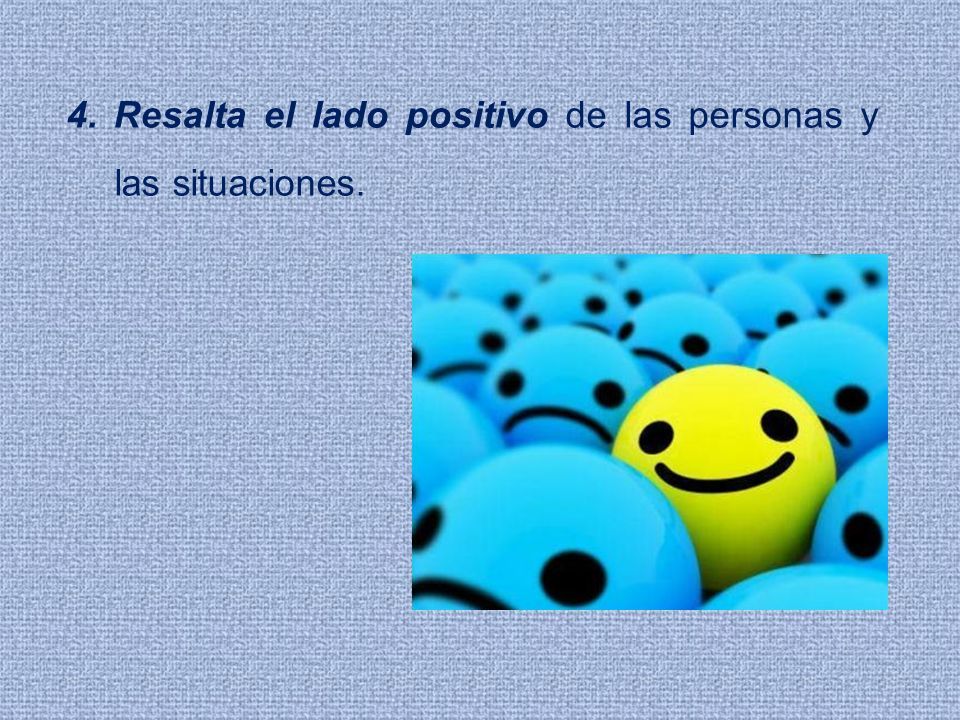 4. Resalta el lado positivo de las personas y las situaciones.